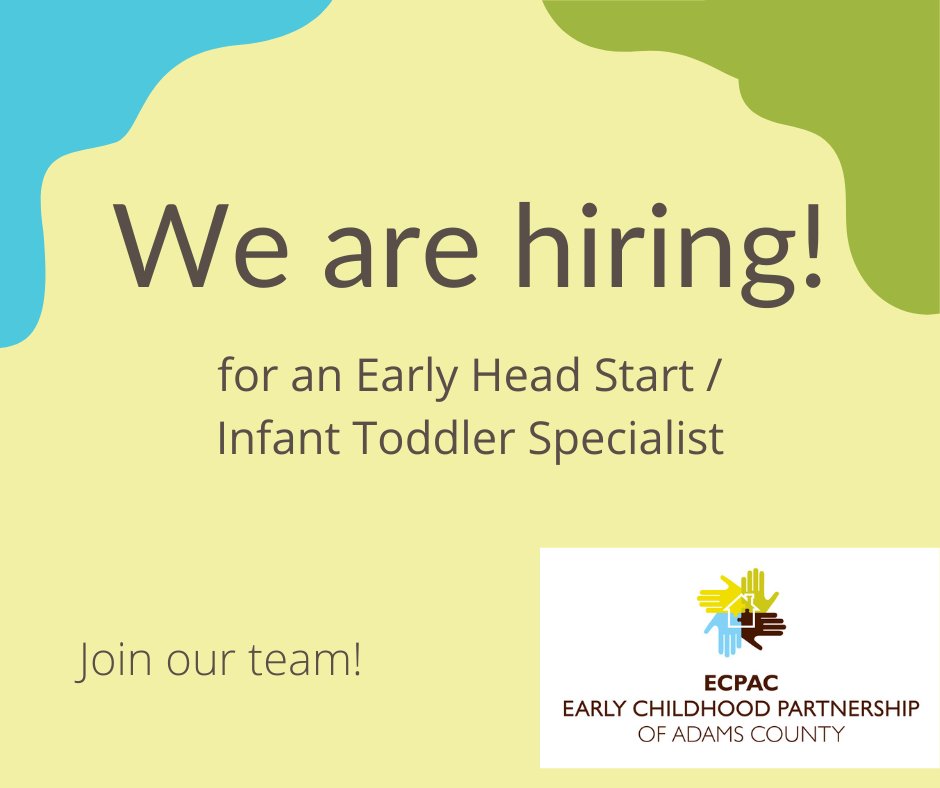 We are hiring!

for an Early Head Start / Infant Toddler Specialist

Join our team!

ECPAC
EARLY CHILDHOOD PARTNERSHIP
OF ADAMS COUNTY